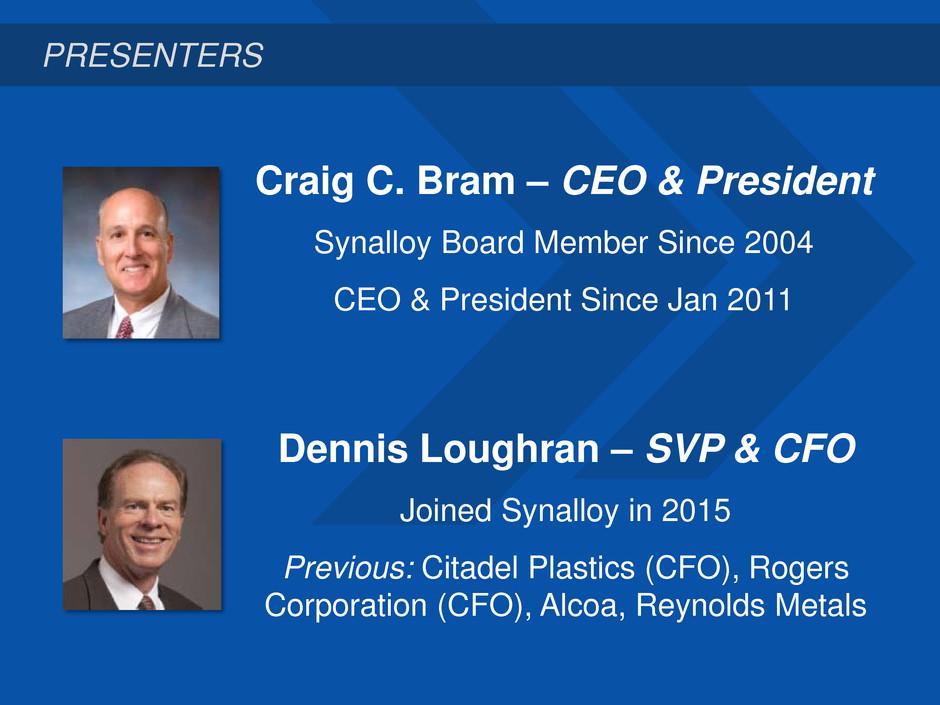 PRESENTERS

Craig C. Bram – CEO & President

Synalloy Board Member Since 2004

CEO & President Since Jan 2011

Dennis Loughran – SVP & CFO

Joined Synalloy in 2015

Previous: Citadel Plastics (CFO), Rogers Corporation (CFO), Alcoa, Reynolds Metals